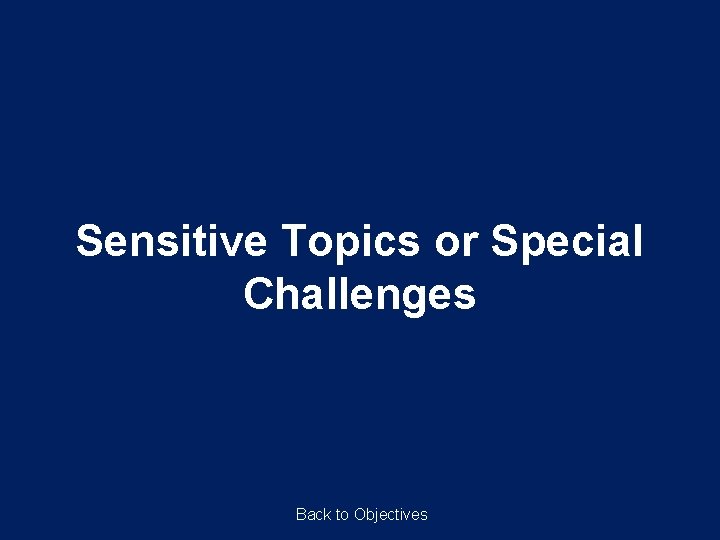 Sensitive Topics or Special Challenges

Back to Objectives